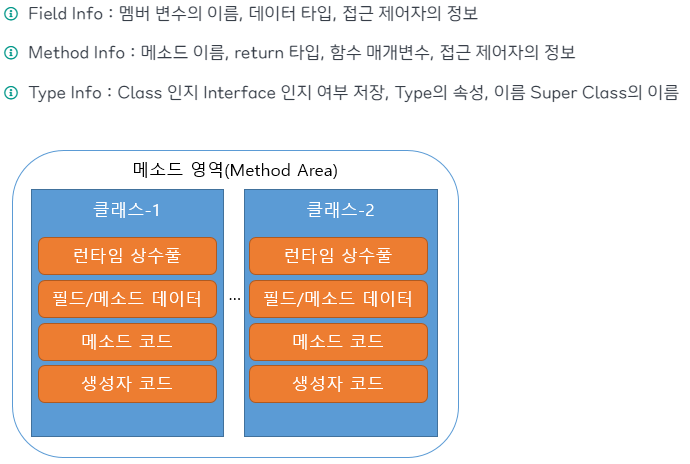 Field Info : 멤버 변수의 이름, 데이터 타입, 접근 제어자의 정보

Method Info : 메소드 이름, return 타입, 함수 매개변수, 접근 제어자의 정보

Type Info : Class 인지 Interface 인지 여부 저장, Type의 속성, 이름 Super Class의 이름

메소드 영역(Method Area)

클래스-1

런타임 상수풀

필드/메소드 데이터

메소드 코드

생성자 코드

...

클래스-2

런타임 상수풀

필드/메소드 데이터

메소드 코드

생성자 코드